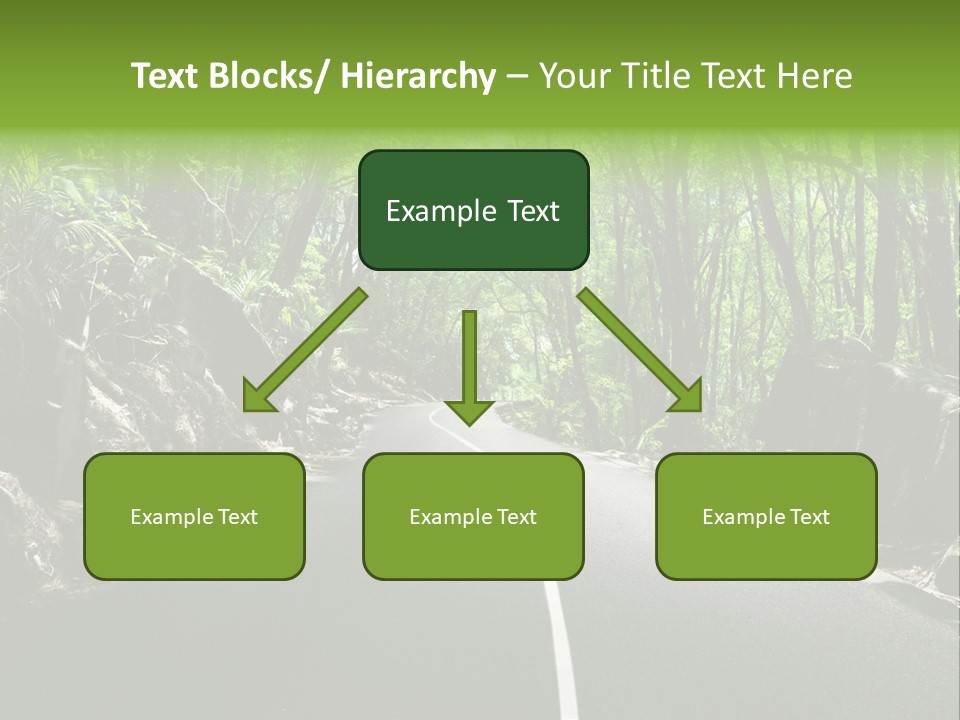 Text Blocks/ Hierarchy – Your Title Text Here

Example Text

Example Text

Example Text

Example Text